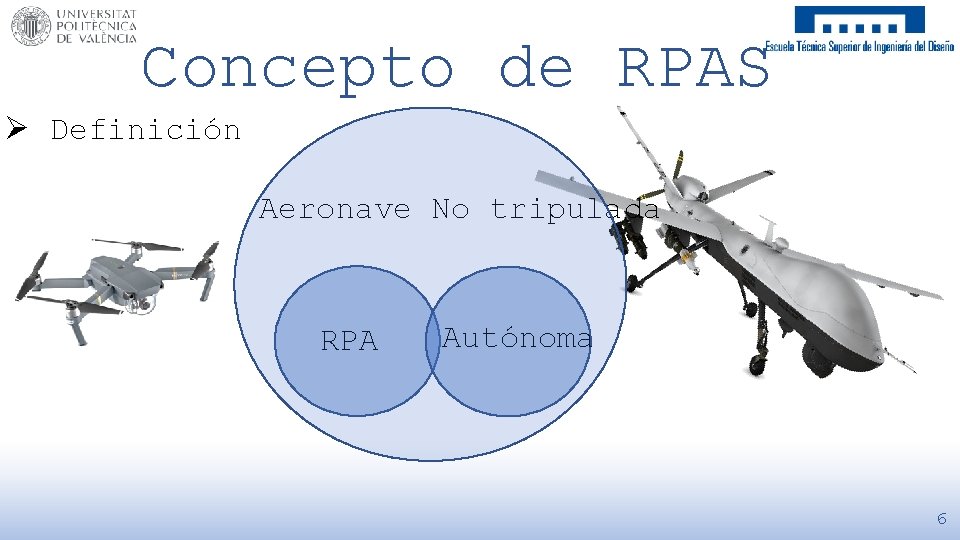 UNIVERSITAT POLITÈCNICA DE VALÈNCIA

Escuela Técnica Superior de Ingeniería del Diseño

Concepto de RPAS

➢ Definición

Aeronave No tripulada

RPA

Autónoma

6